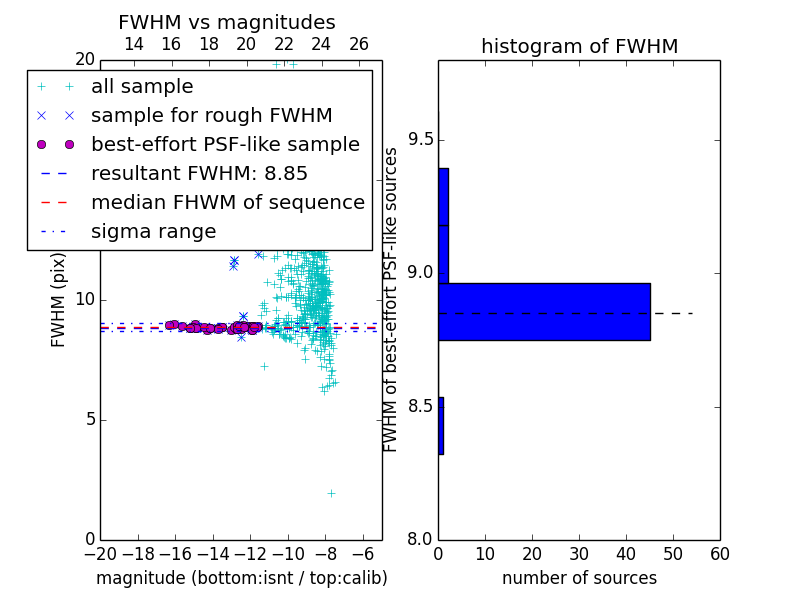 FWHM vs magnitudes

14 16 18 20 22 24 26

20

all sample
sample for rough FWHM
best-effort PSF-like sample
resultant FWHM: 8.85
median FHWM of sequence
sigma range

FWHM (pix)

10

5

0

−20 −18 −16 −14 −12 −10 −8 −6

magnitude (bottom:isnt / top:calib)

histogram of FWHM

FWHM of best-effort PSF-like sources

9.5

9.0

8.5

8.0

0 10 20 30 40 50 60

number of sources